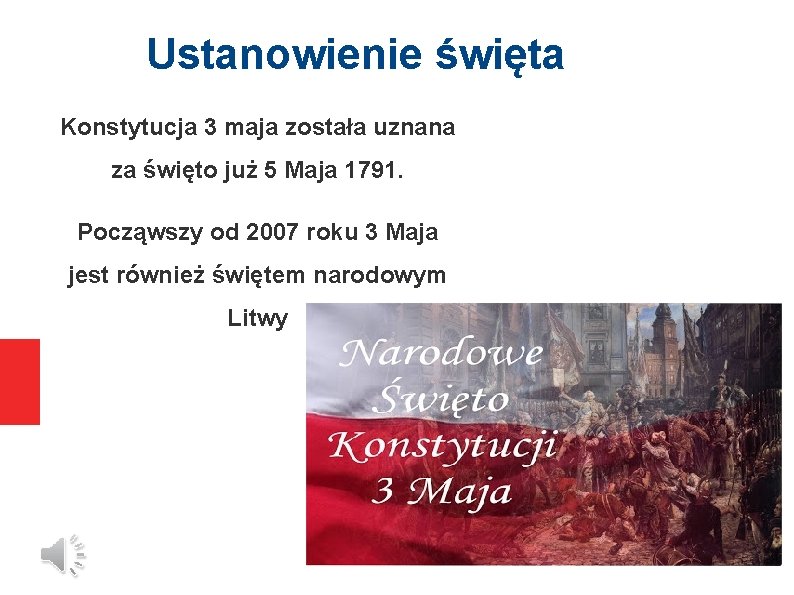 Ustanowienie święta

Konstytucja 3 maja została uznana za święto już 5 Maja 1791.

Począwszy od 2007 roku 3 Maja jest również świętem narodowym Litwy

Narodowe Święto Konstytucji 3 Maja